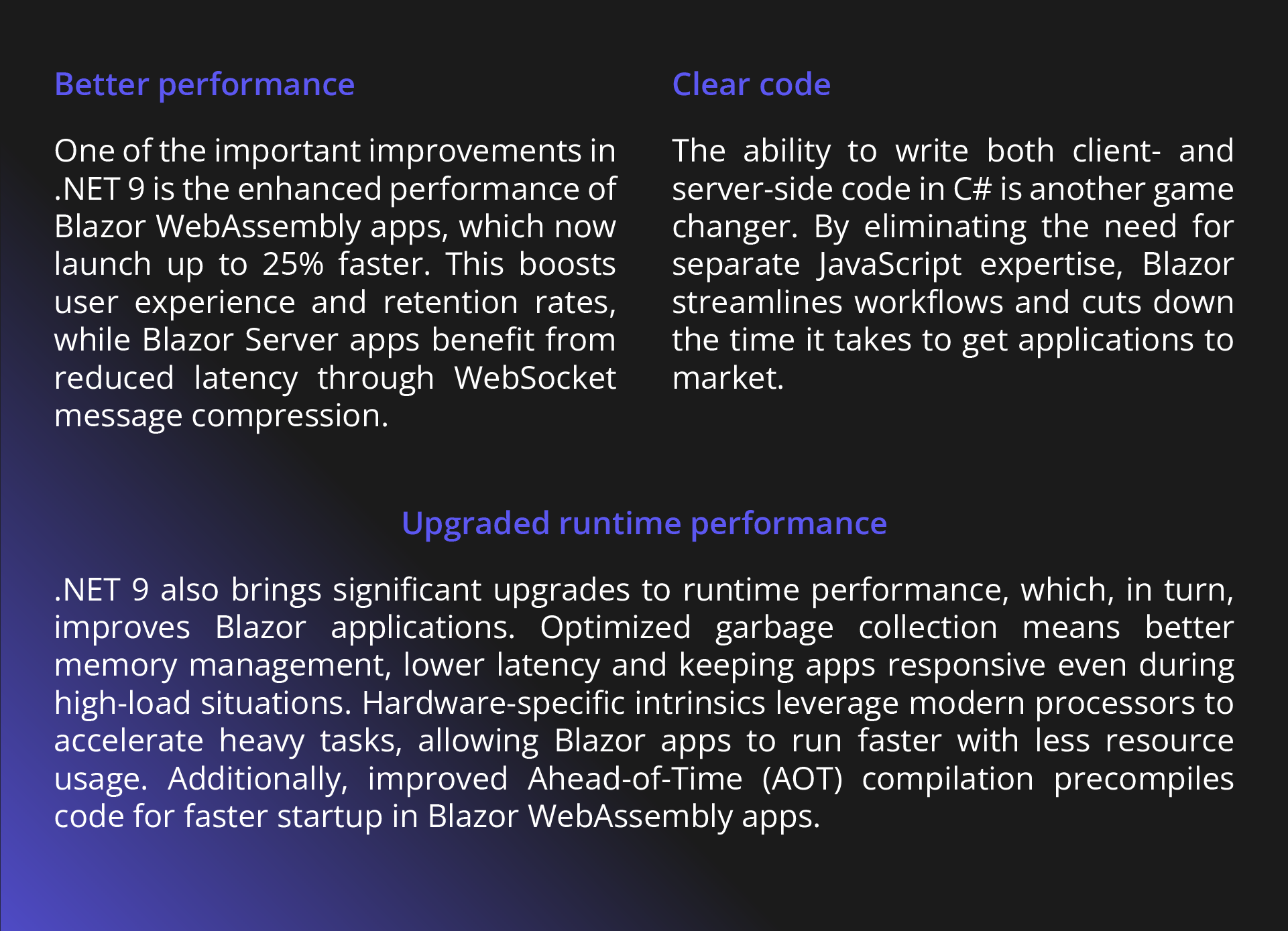 Better performance

One of the important improvements in .NET 9 is the enhanced performance of Blazor WebAssembly apps, which now launch up to 25% faster. This boosts user experience and retention rates, while Blazor Server apps benefit from reduced latency through WebSocket message compression.

Clear code

The ability to write both client- and server-side code in C# is another game changer. By eliminating the need for separate JavaScript expertise, Blazor streamlines workflows and cuts down the time it takes to get applications to market.

Upgraded runtime performance

.NET 9 also brings significant upgrades to runtime performance, which, in turn, improves Blazor applications. Optimized garbage collection means better memory management, lower latency and keeping apps responsive even during high-load situations. Hardware-specific intrinsics leverage modern processors to accelerate heavy tasks, allowing Blazor apps to run faster with less resource usage. Additionally, improved Ahead-of-Time (AOT) compilation precompiles code for faster startup in Blazor WebAssembly apps.